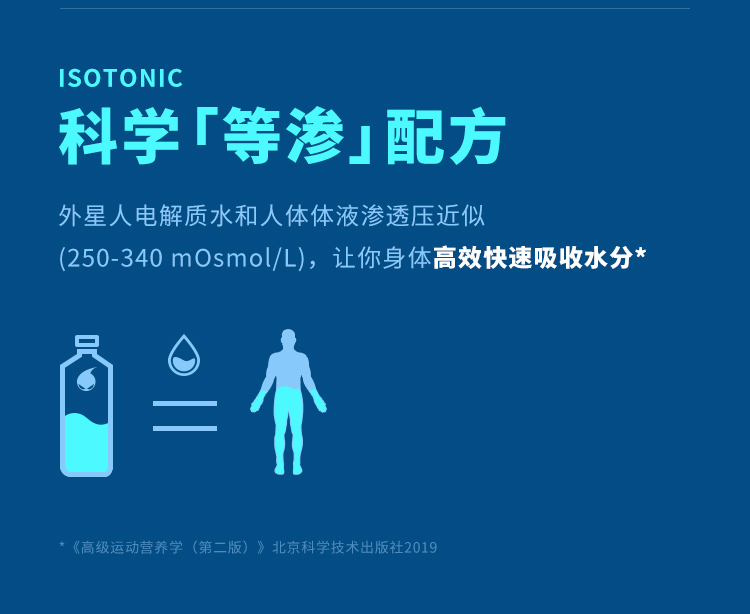 ISOTONIC

科学「等渗」配方

外星人电解质水和人体体液渗透压近似
(250-340 mOsmol/L)，让你身体高效快速吸收水分*

*《高级运动营养学（第二版）》北京科学技术出版社2019